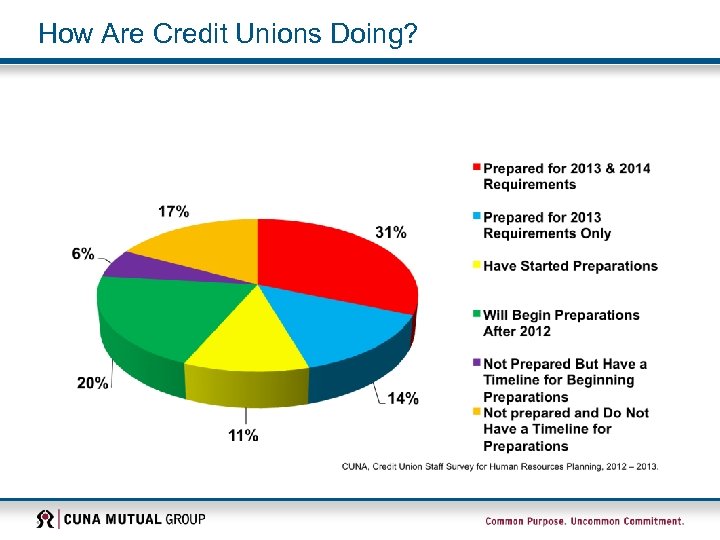 How Are Credit Unions Doing?

17%

31%

6%

20%

14%

11%

Prepared for 2013 & 2014 Requirements

Prepared for 2013 Requirements Only

Have Started Preparations

Will Begin Preparations After 2012

Not Prepared But Have a Timeline for Beginning Preparations

Not prepared and Do Not Have a Timeline for Preparations

CUNA, Credit Union Staff Survey for Human Resources Planning, 2012 – 2013.

CUNA MUTUAL GROUP

Common Purpose. Uncommon Commitment.